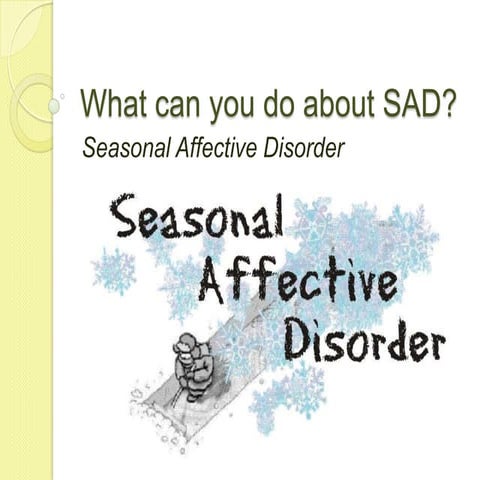 What can you do about SAD?

Seasonal Affective Disorder

Seasonal
Affective
Disorder